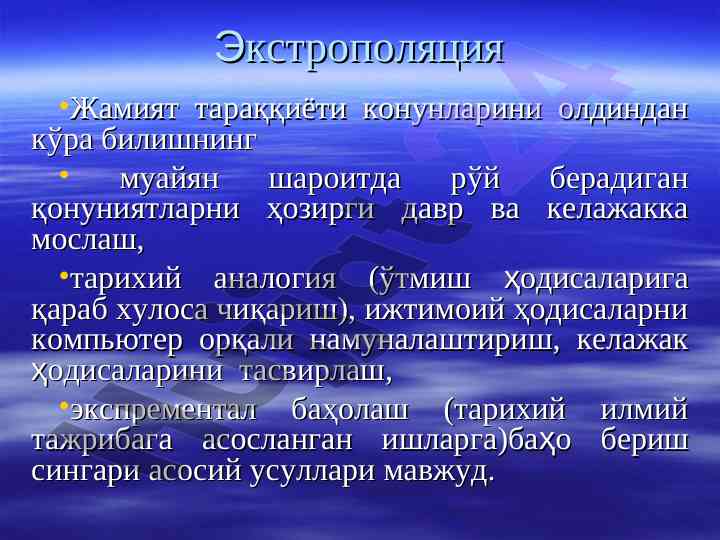 Экстрополяция

•Жамият тараққиёти конунларини олдиндан кўра билишнинг

• муайян шароитда рўй берадиган қонуниятларни ҳозирги давр ва келажакка мослаш,

•тарихий аналогия (ўтмиш ҳодисаларига қараб хулоса чиқариш), ижтимоий ҳодисаларни компьютер орқали намуналаштириш, келажак ҳодисаларини тасвирлаш,

•экспрементал баҳолаш (тарихий илмий тажрибага асосланган ишларга)баҳо бериш сингари асосий усуллари мавжуд.